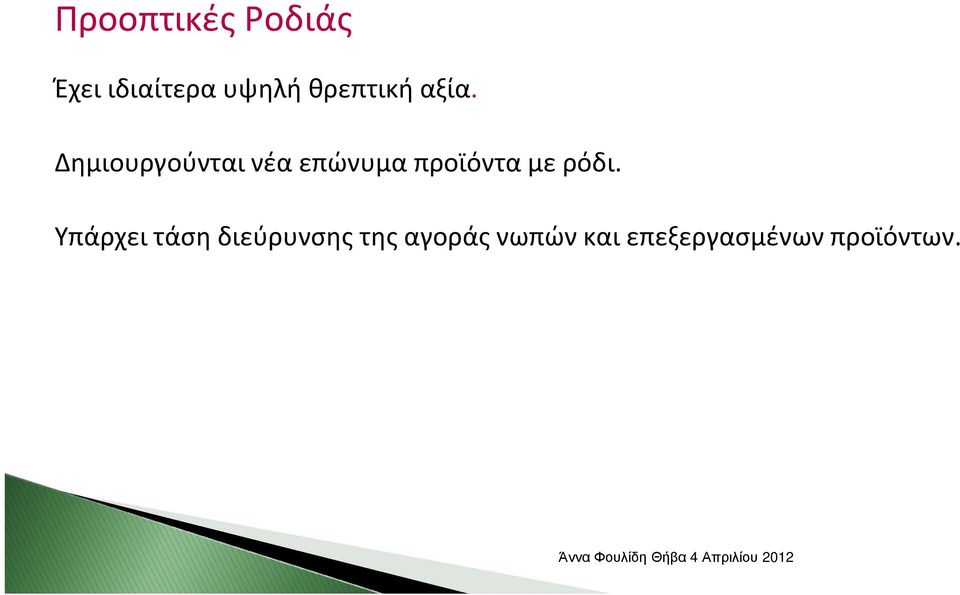 Προοπτικές Ροδιάς

Έχει ιδιαίτερα υψηλή θρεπτική αξία.

Δημιουργούνται νέα επώνυμα προϊόντα με ρόδι.

Υπάρχει τάση διεύρυνσης της αγοράς νωπών και επεξεργασμένων προϊόντων.

Άννα Φουλίδη Θήβα 4 Απριλίου 2012